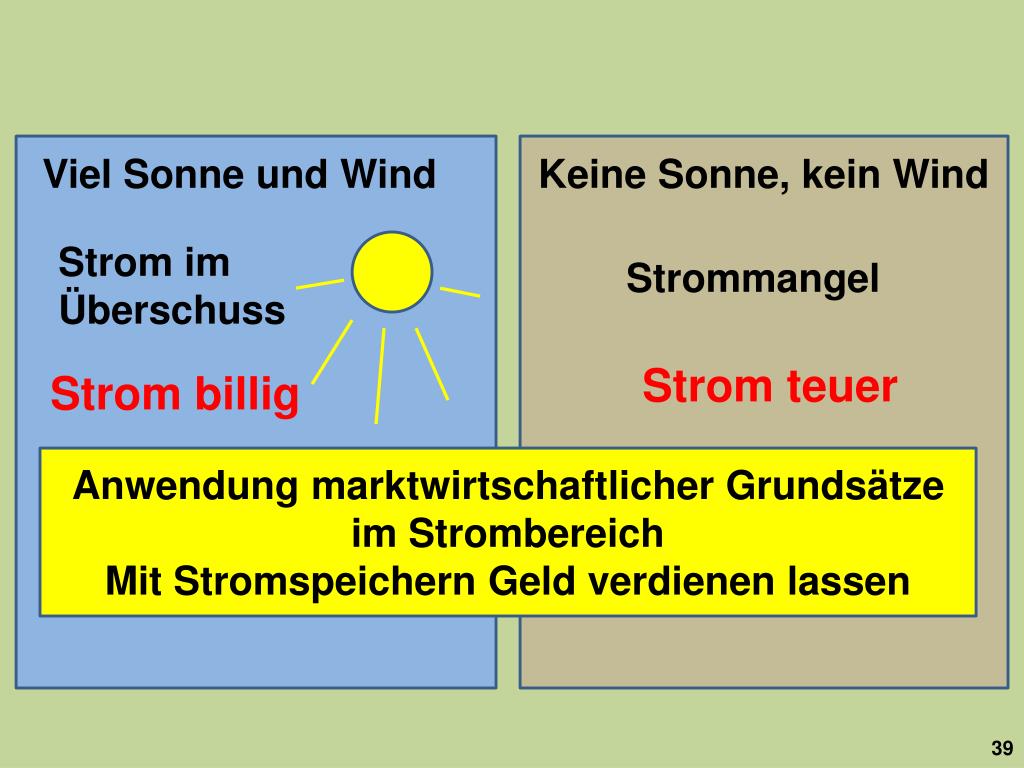 Viel Sonne und Wind

Strom im Überschuss

Strom billig

Keine Sonne, kein Wind

Strommangel

Strom teuer

Anwendung marktwirtschaftlicher Grundsätze im Strombereich
Mit Stromspeichern Geld verdienen lassen

39